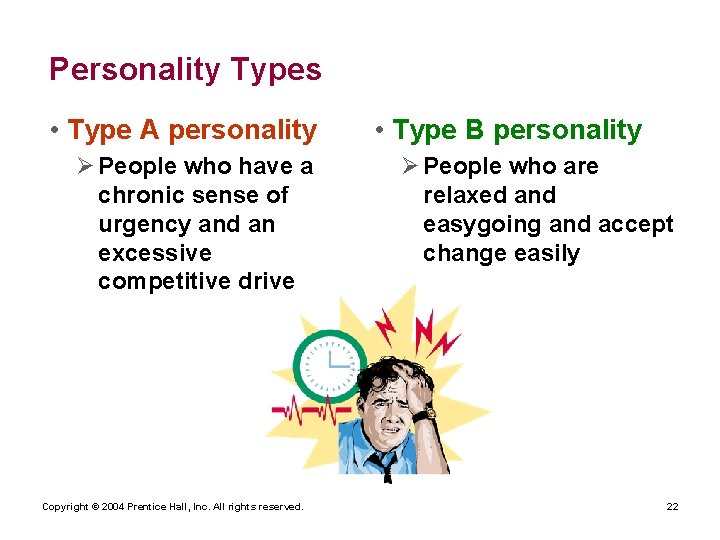 Personality Types

• Type A personality

➢ People who have a chronic sense of urgency and an excessive competitive drive

• Type B personality

➢ People who are relaxed and easygoing and accept change easily

Copyright © 2004 Prentice Hall, Inc. All rights reserved.

22